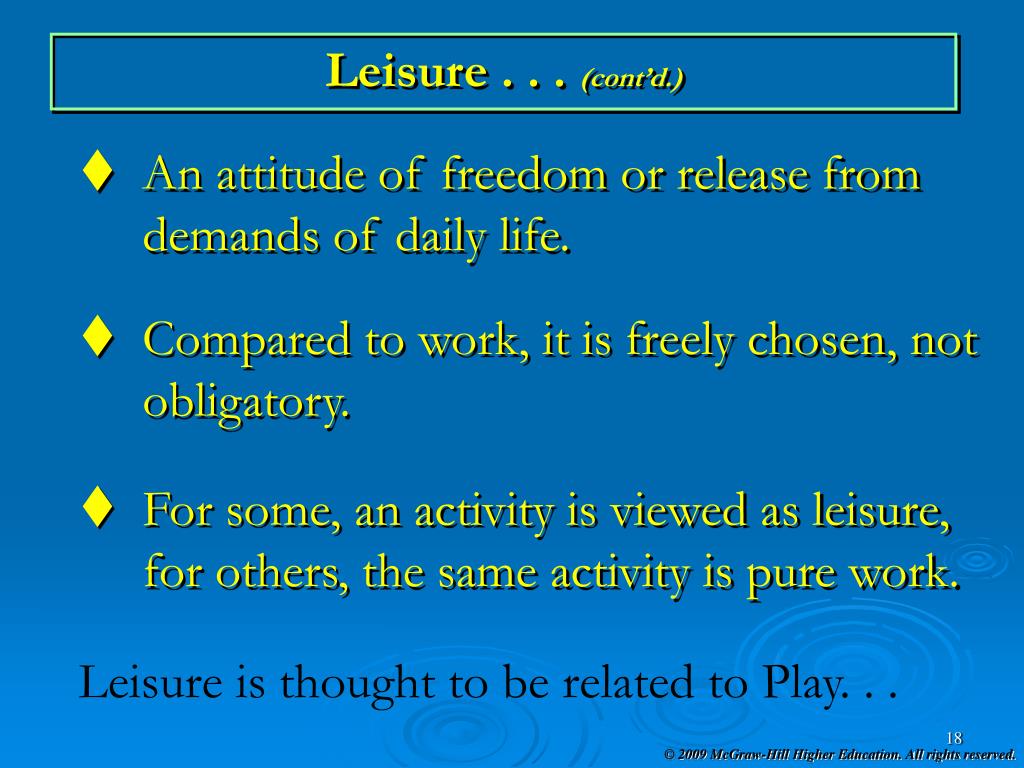 Leisure . . . (cont'd.)

♦ An attitude of freedom or release from demands of daily life.

♦ Compared to work, it is freely chosen, not obligatory.

♦ For some, an activity is viewed as leisure, for others, the same activity is pure work.

Leisure is thought to be related to Play. . .

18

© 2009 McGraw-Hill Higher Education. All rights reserved.